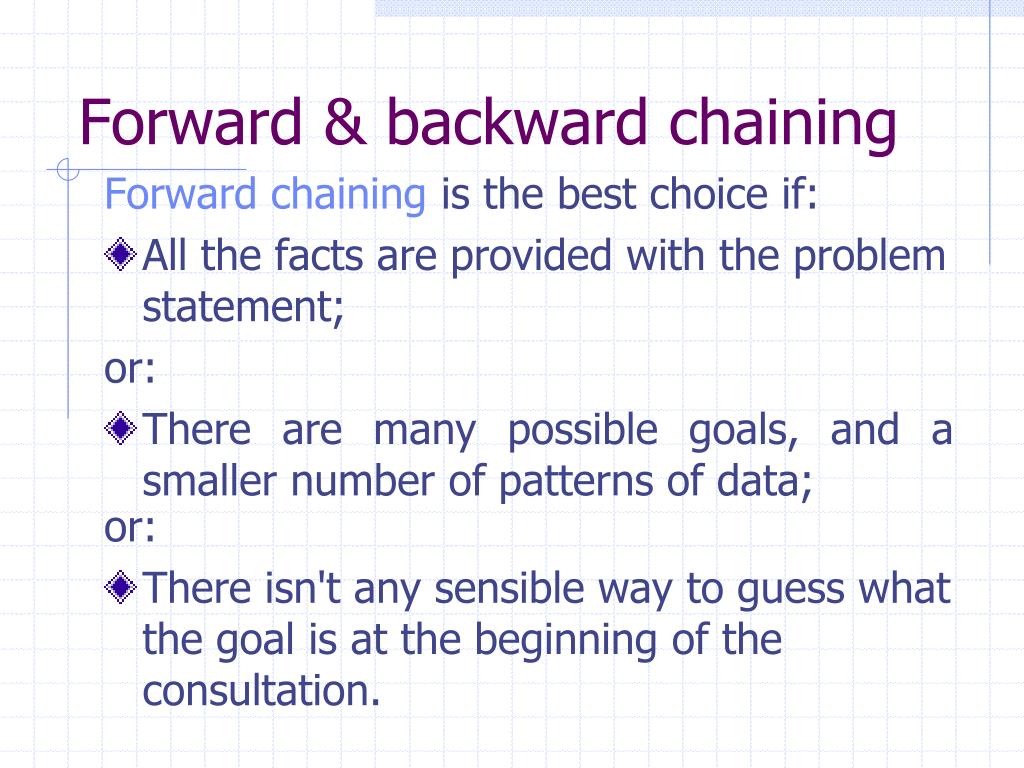 Forward & backward chaining

Forward chaining is the best choice if:

All the facts are provided with the problem statement;

or:

There are many possible goals, and a smaller number of patterns of data;

or:

There isn't any sensible way to guess what the goal is at the beginning of the consultation.